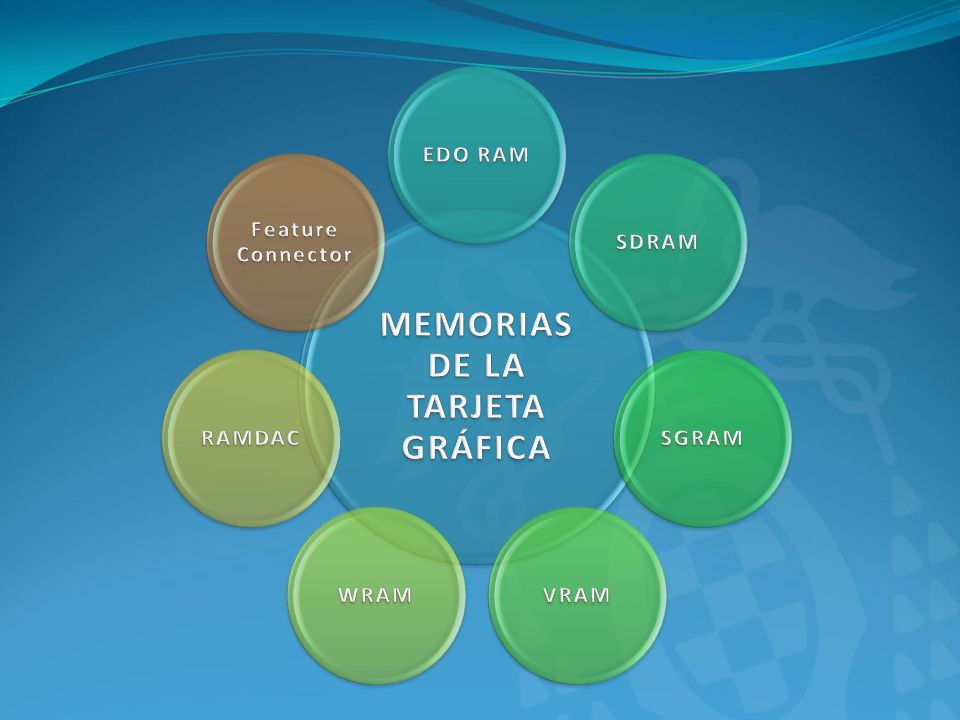 MEMORIAS DE LA TARJETA GRÁFICA

EDO RAM

SDRAM

SGRAM

VRAM

WRAM

RAMDAC

Feature Connector